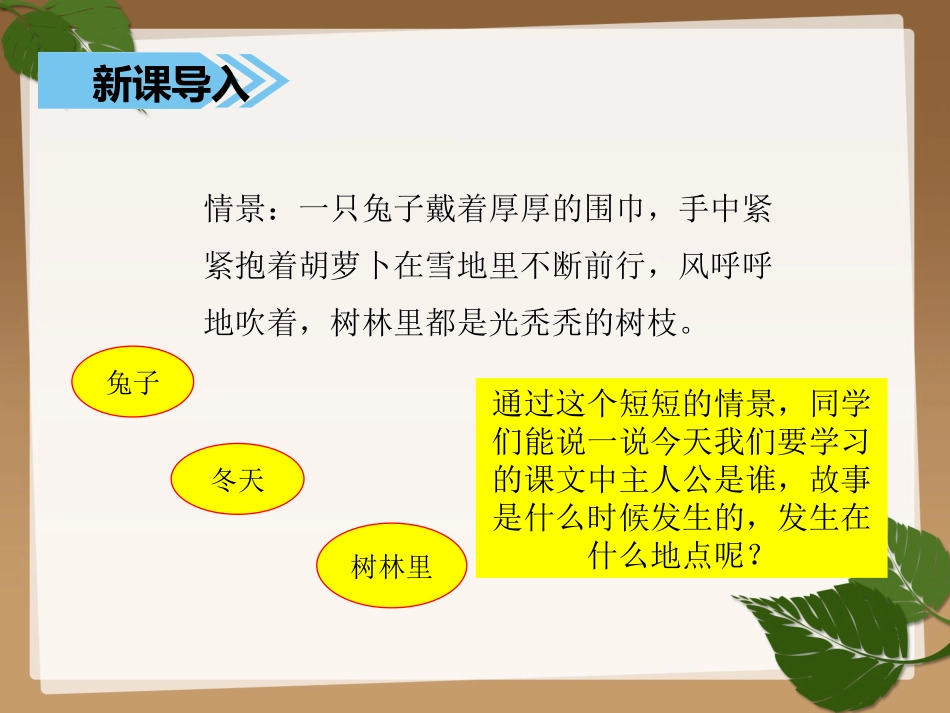 新课导入

情景：一只兔子戴着厚厚的围巾，手中紧紧抱着胡萝卜在雪地里不断前行，风呼呼地吹着，树林里都是光秃秃的树枝。

兔子

冬天

树林里

通过这个短短的情景，同学们能说一说今天我们要学习的课文中主人公是谁，故事是什么时候发生的，发生在什么地点呢？